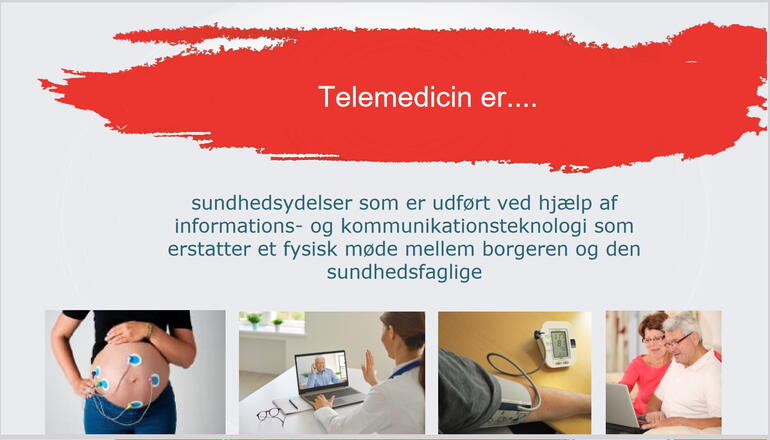 Telemedicin er....

sundhedsydelser som er udført ved hjælp af informations- og kommunikationsteknologi som erstatter et fysisk møde mellem borgeren og den sundhedsfaglige